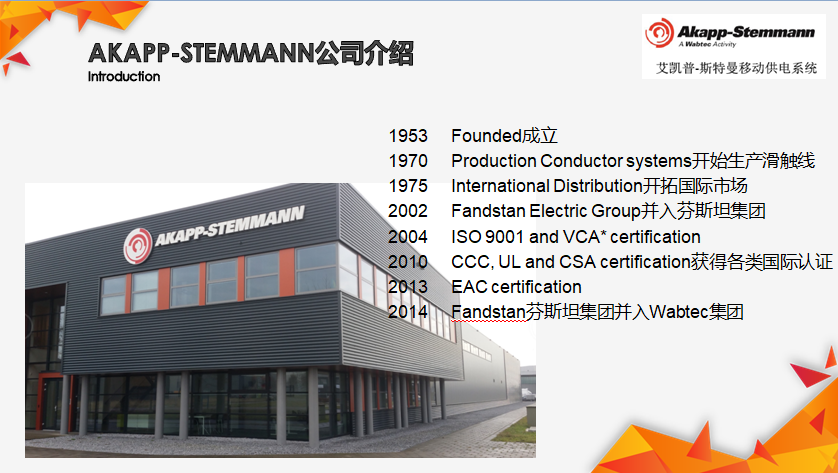 AKAPP-STEMMANN公司介绍
Introduction

Akapp-Stemmann
A Wabtec Activity
艾凯普-斯特曼移动供电系统

1953 Founded成立
1970 Production Conductor systems开始生产滑触线
1975 International Distribution开拓国际市场
2002 Fandstan Electric Group并入芬斯坦集团
2004 ISO 9001 and VCA* certification
2010 CCC, UL and CSA certification获得各类国际认证
2013 EAC certification
2014 Fandstan芬斯坦集团并入Wabtec集团

AKAPP-STEMMANN